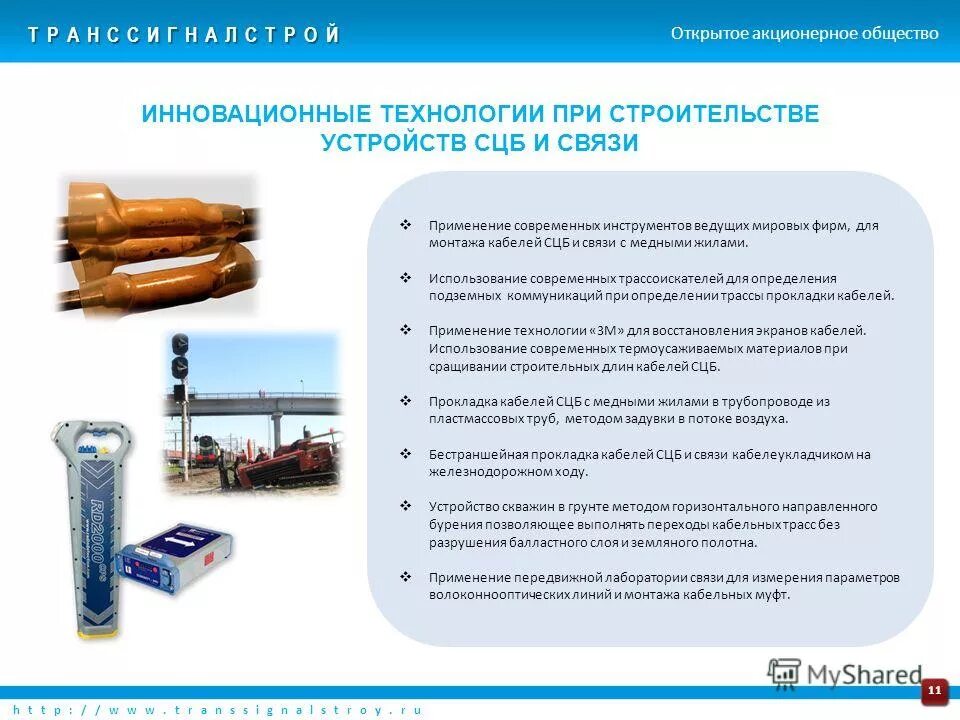 ТРАНССИГНАЛСТРОЙ

Открытое акционерное общество

ИННОВАЦИОННЫЕ ТЕХНОЛОГИИ ПРИ СТРОИТЕЛЬСТВЕ УСТРОЙСТВ СЦБ И СВЯЗИ

❖ Применение современных инструментов ведущих мировых фирм, для монтажа кабелей СЦБ и связи с медными жилами.

❖ Использование современных трассоискателей для определения подземных коммуникаций при определении трассы прокладки кабелей.

❖ Применение технологии «3М» для восстановления экранов кабелей. Использование современных термоусаживаемых материалов при сращивании строительных длин кабелей СЦБ.

❖ Прокладка кабелей СЦБ с медными жилами в трубопроводе из пластмассовых труб, методом задувки в потоке воздуха.

❖ Бестраншейная прокладка кабелей СЦБ и связи кабелеукладчиком на железнодорожном ходу.

❖ Устройство скважин в грунте методом горизонтального направленного бурения позволяющее выполнять переходы кабельных трасс без разрушения балластного слоя и земляного полотна.

❖ Применение передвижной лаборатории связи для измерения параметров волоконнооптических линий и монтажа кабельных муфт.

RD2000

MyShared

11

http://www.transsignalstroy.ru